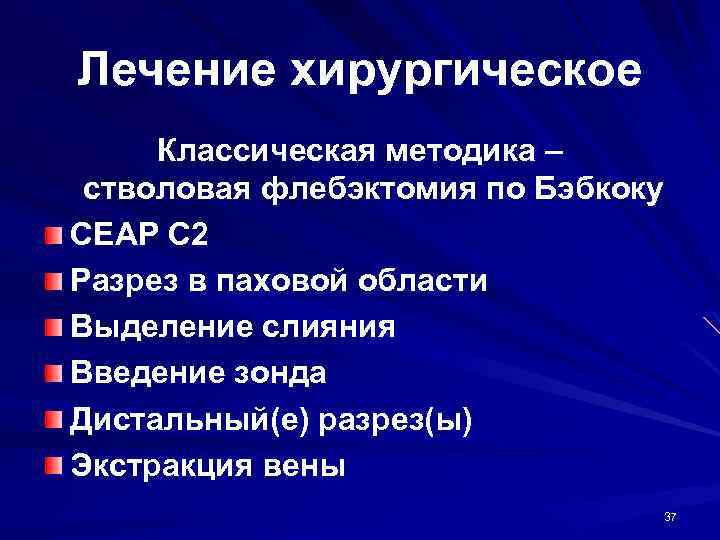 Лечение хирургическое

Классическая методика – стволовая флебэктомия по Бэбкоку

СЕАР С2
Разрез в паховой области
Выделение слияния
Введение зонда
Дистальный(е) разрез(ы)
Экстракция вены

37